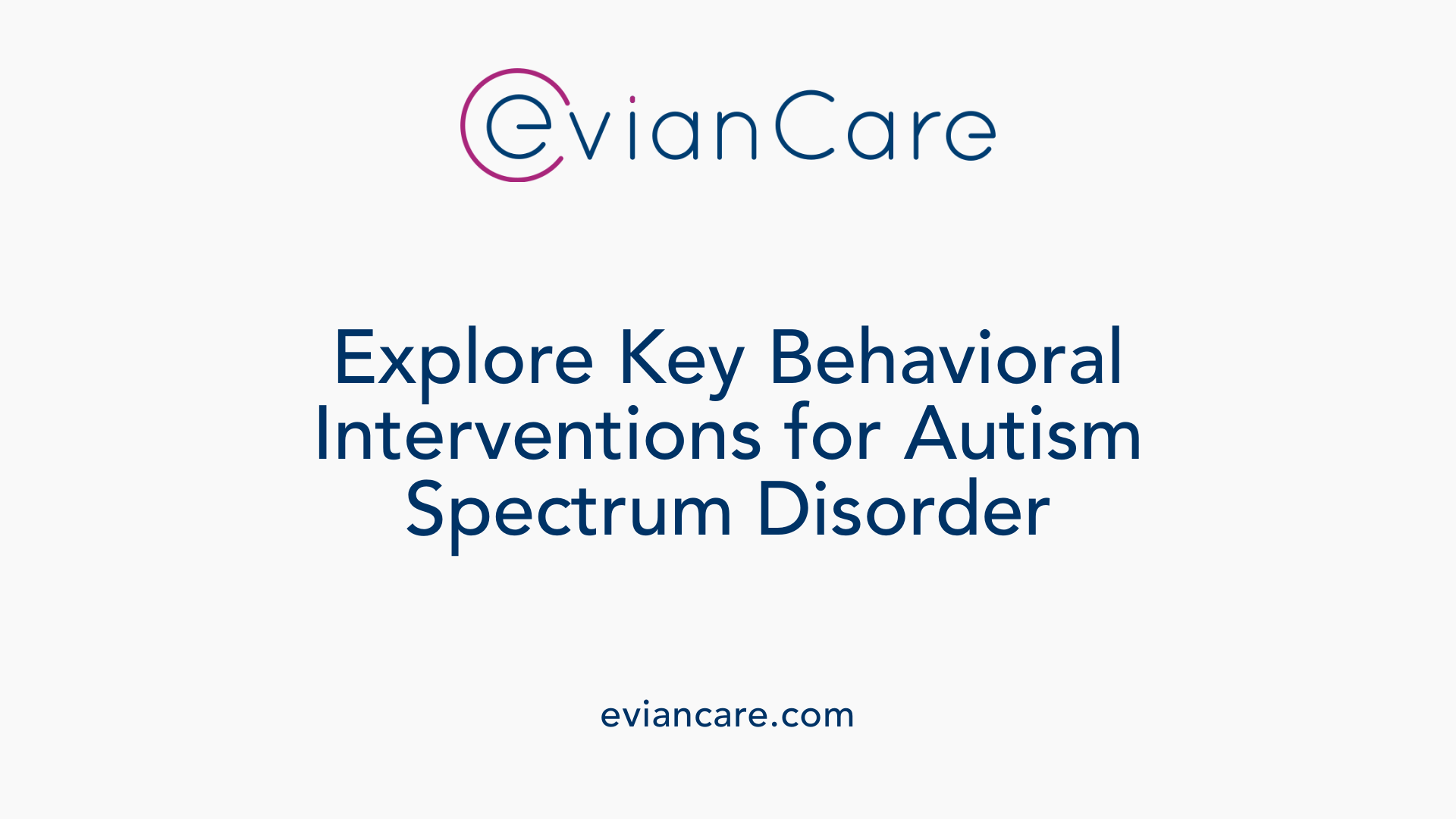 evianCare

Explore Key Behavioral Interventions for Autism Spectrum Disorder

eviancare.com